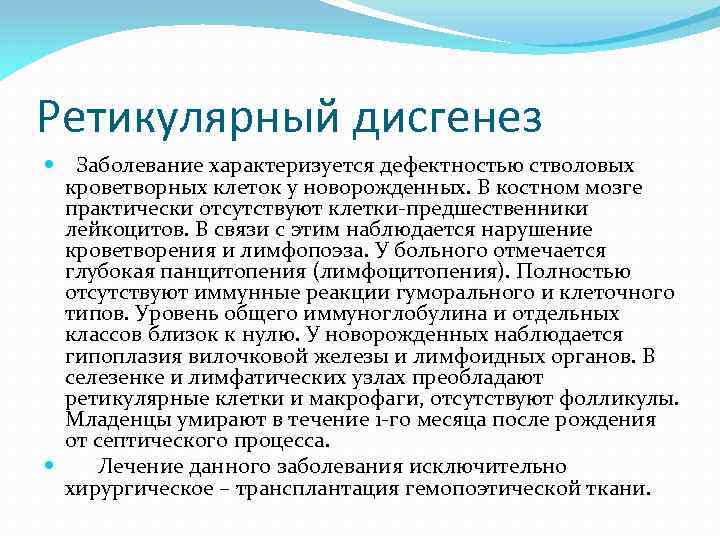 Ретикулярный дисгенез

Заболевание характеризуется дефектностью стволовых кроветворных клеток у новорожденных. В костном мозге практически отсутствуют клетки-предшественники лейкоцитов. В связи с этим наблюдается нарушение кроветворения и лимфопоэза. У больного отмечается глубокая панцитопения (лимфоцитопения). Полностью отсутствуют иммунные реакции гуморального и клеточного типов. Уровень общего иммуноглобулина и отдельных классов близок к нулю. У новорожденных наблюдается гипоплазия вилочковой железы и лимфоидных органов. В селезенке и лимфатических узлах преобладают ретикулярные клетки и макрофаги, отсутствуют фолликулы. Младенцы умирают в течение 1-го месяца после рождения от септического процесса.

Лечение данного заболевания исключительно хирургическое – трансплантация гемопоэтической ткани.